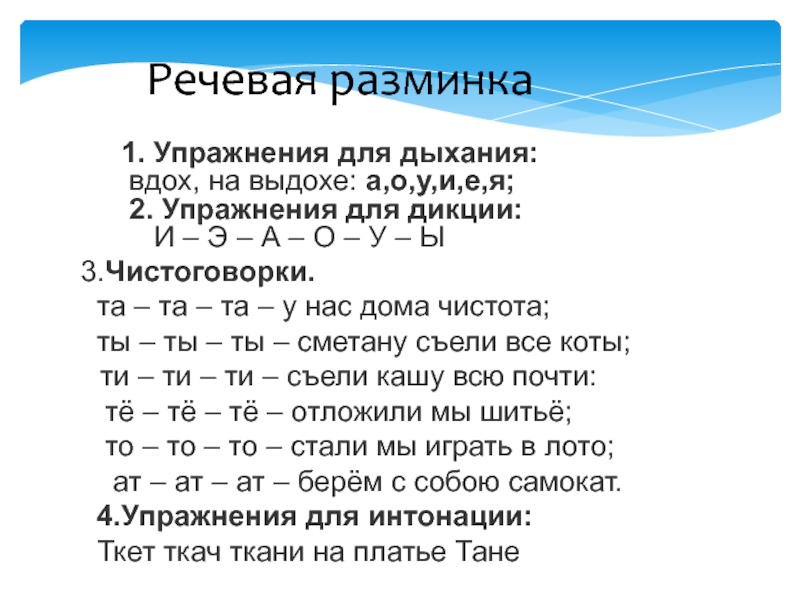 Речевая разминка

1. Упражнения для дыхания:
вдох, на выдохе: а,о,у,и,е,я;
2. Упражнения для дикции:
И – Э – А – О – У – Ы

3.Чистоговорки.
та – та – та – у нас дома чистота;
ты – ты – ты – сметану съели все коты;
ти – ти – ти – съели кашу всю почти:
тё – тё – тё – отложили мы шитьё;
то – то – то – стали мы играть в лото;
ат – ат – ат – берём с собою самокат.

4.Упражнения для интонации:
Ткет ткач ткани на платье Тане